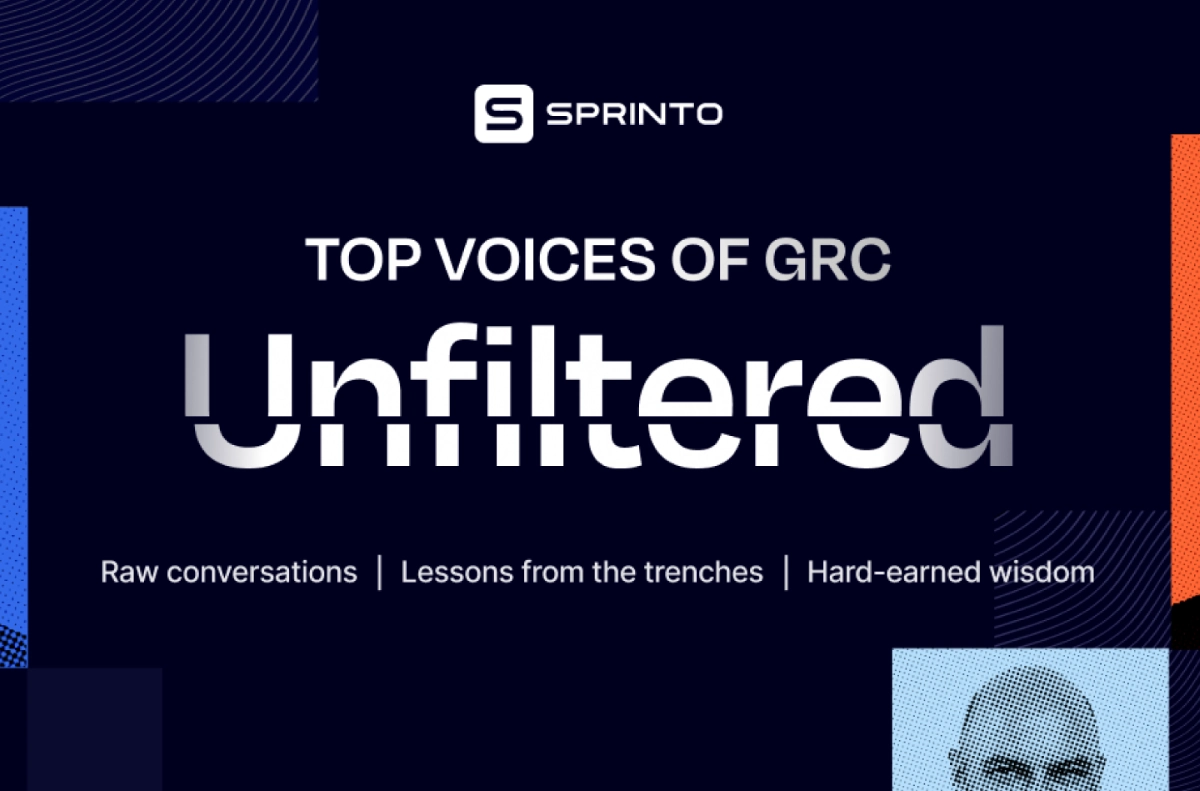 SPRINTO

TOP VOICES OF GRC

Unfiltered

Raw conversations | Lessons from the trenches | Hard-earned wisdom